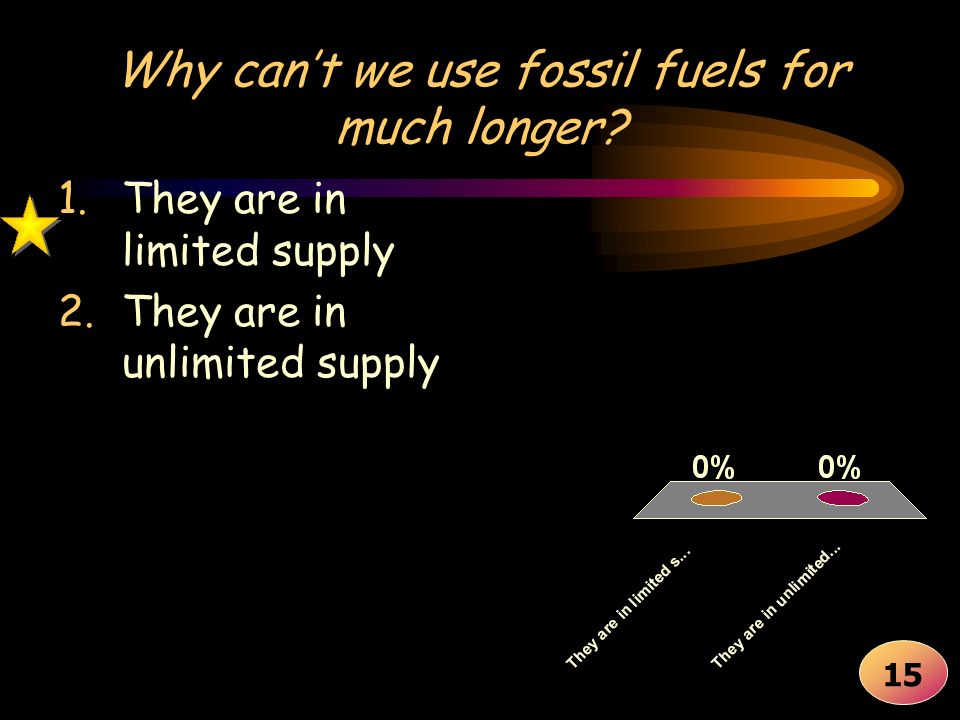 Why can't we use fossil fuels for much longer?

1. They are in limited supply
2. They are in unlimited supply

0%
0%

They are in limited s...
They are in unlimited...

15